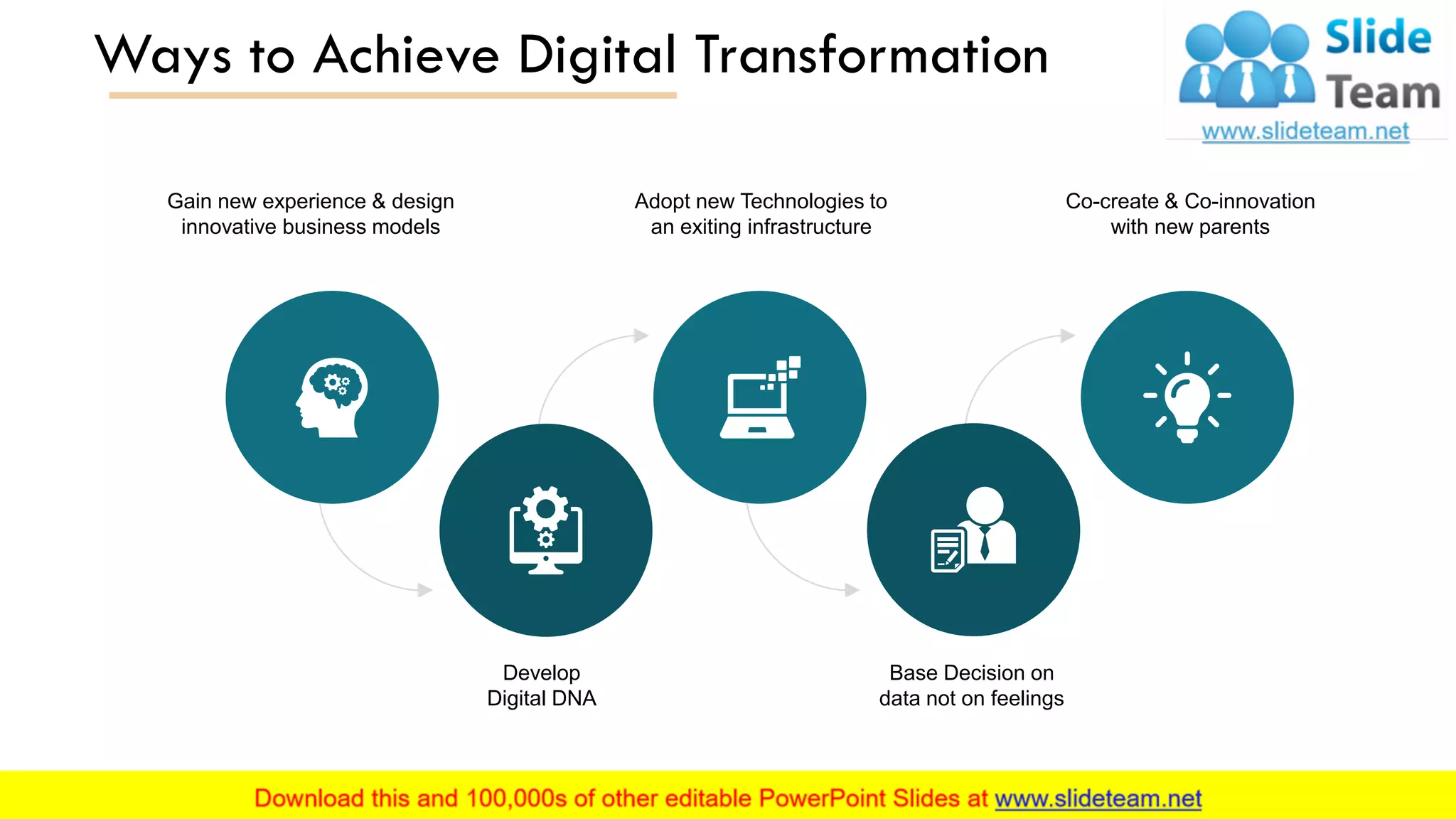 Ways to Achieve Digital Transformation

Slide Team
www.slideteam.net

Gain new experience & design innovative business models

Adopt new Technologies to an exiting infrastructure

Co-create & Co-innovation with new parents

Develop Digital DNA

Base Decision on data not on feelings

Download this and 100,000s of other editable PowerPoint Slides at www.slideteam.net